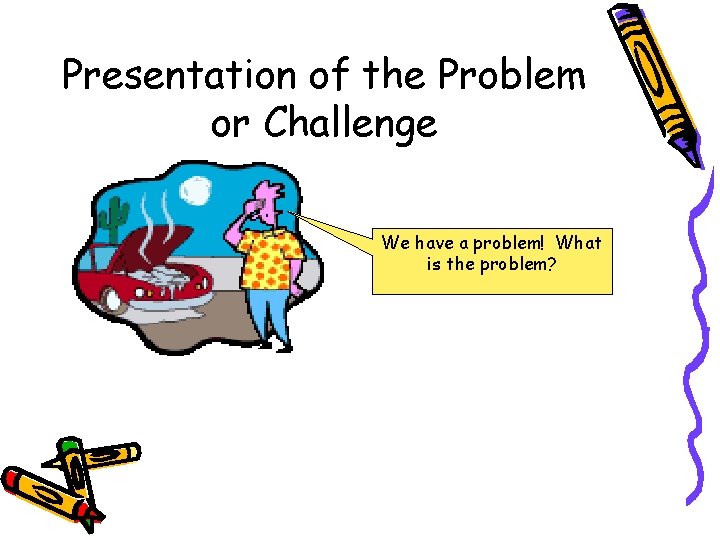 Presentation of the Problem or Challenge

We have a problem! What is the problem?